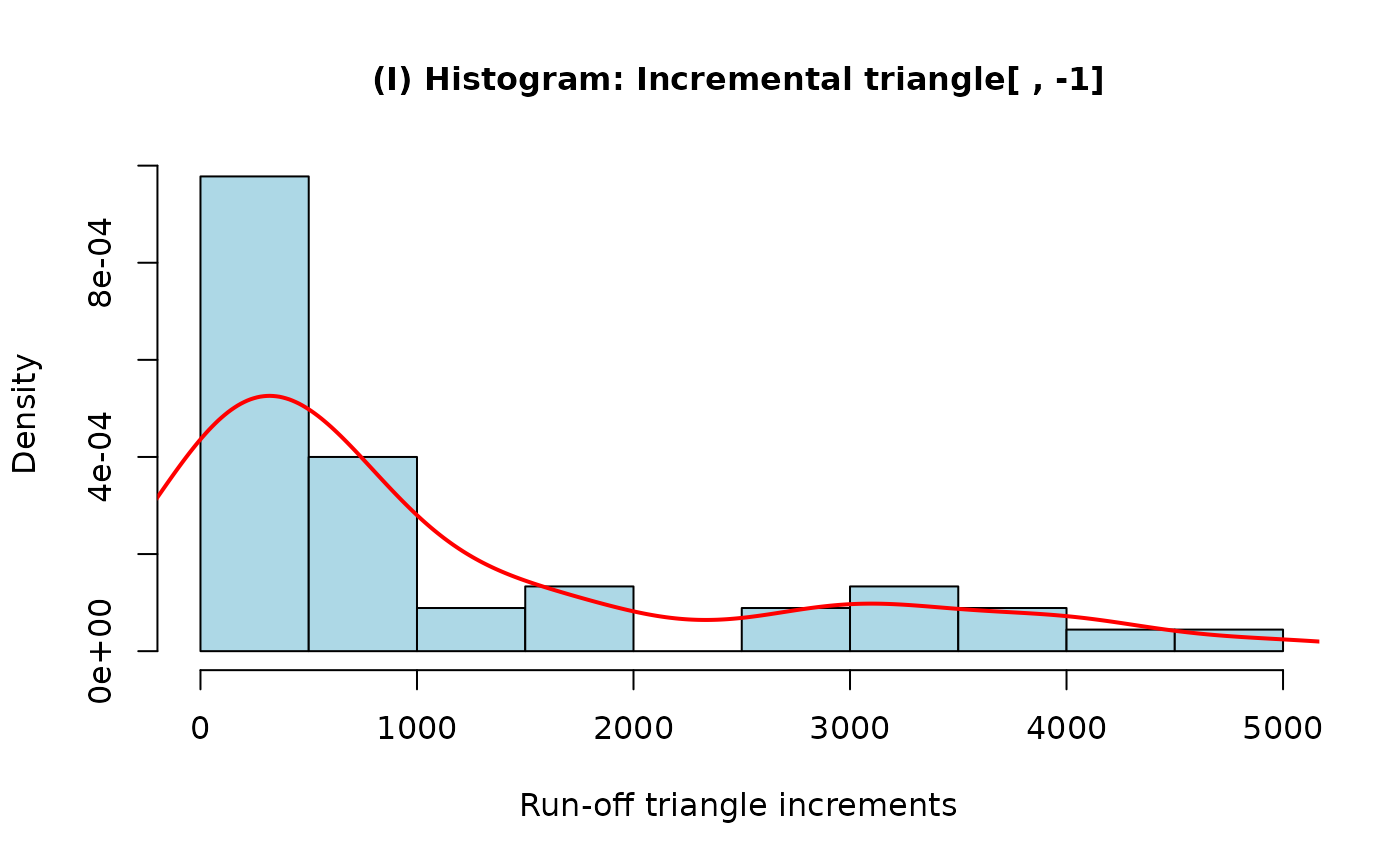 (I) Histogram: Incremental triangle[ , -1]

Density

0e+00
4e-04
8e-04

0
1000
2000
3000
4000
5000

Run-off triangle increments